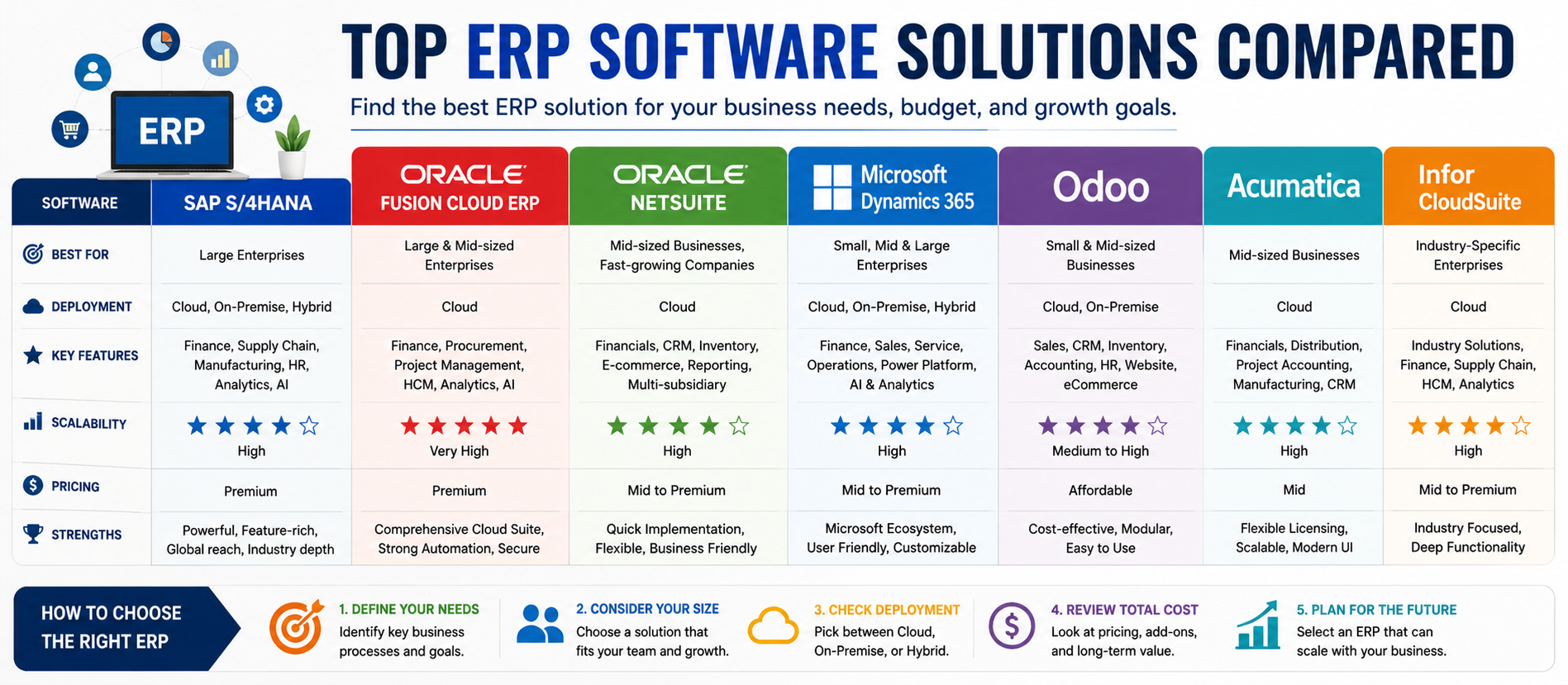 ERP

TOP ERP SOFTWARE SOLUTIONS COMPARED

Find the best ERP solution for your business needs, budget, and growth goals.

| SOFTWARE | SAP S/4HANA | ORACLE FUSION CLOUD ERP | ORACLE NETSUITE | Microsoft Dynamics 365 | Odoo | Acumatica | Infor CloudSuite |
|---|---|---|---|---|---|---|---|
| BEST FOR | Large Enterprises | Large & Mid-sized Enterprises | Mid-sized Businesses, Fast-growing Companies | Small, Mid & Large Enterprises | Small & Mid-sized Businesses | Mid-sized Businesses | Industry-Specific Enterprises |
| DEPLOYMENT | Cloud, On-Premise, Hybrid | Cloud | Cloud | Cloud, On-Premise, Hybrid | Cloud, On-Premise | Cloud | Cloud |
| KEY FEATURES | Finance, Supply Chain, Manufacturing, HR, Analytics, AI | Finance, Procurement, Project Management, HCM, Analytics, AI | Financials, CRM, Inventory, E-commerce, Reporting, Multi-subsidiary | Finance, Sales, Service, Operations, Power Platform, AI & Analytics | Sales, CRM, Inventory, Accounting, HR, Website, eCommerce | Financials, Distribution, Project Accounting, Manufacturing, CRM | Industry Solutions, Finance, Supply Chain, HCM, Analytics |
| SCALABILITY | ★★★★☆ High | ★★★★★ Very High | ★★★★☆ High | ★★★★☆ High | ★★★★☆ Medium to High | ★★★★☆ High | ★★★★☆ High |
| PRICING | Premium | Premium | Mid to Premium | Mid to Premium | Affordable | Mid | Mid to Premium |
| STRENGTHS | Powerful, Feature-rich, Global reach, Industry depth | Comprehensive Cloud Suite, Strong Automation, Secure | Quick Implementation, Flexible, Business Friendly | Microsoft Ecosystem, User Friendly, Customizable | Cost-effective, Modular, Easy to Use | Flexible Licensing, Scalable, Modern UI | Industry Focused, Deep Functionality |

HOW TO CHOOSE THE RIGHT ERP

1. DEFINE YOUR NEEDS
Identify key business processes and goals.

2. CONSIDER YOUR SIZE
Choose a solution that fits your team and growth.

3. CHECK DEPLOYMENT
Pick between Cloud, On-Premise, or Hybrid.

4. REVIEW TOTAL COST
Look at pricing, add-ons, and long-term value.

5. PLAN FOR THE FUTURE
Select an ERP that can scale with your business.